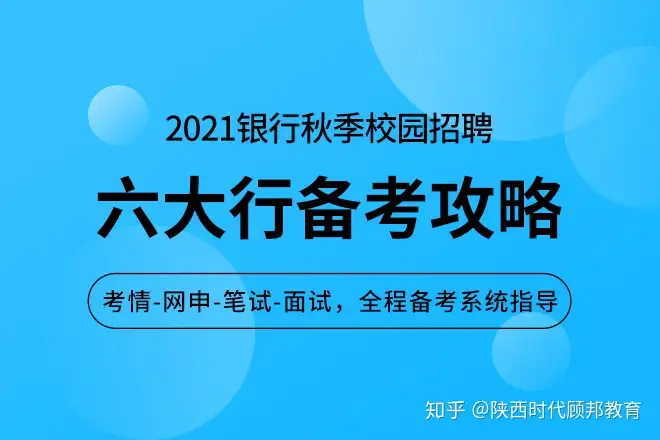 2021银行秋季校园招聘

六大行备考攻略

考情-网申-笔试-面试，全程备考系统指导

知乎 @陕西时代顾邦教育